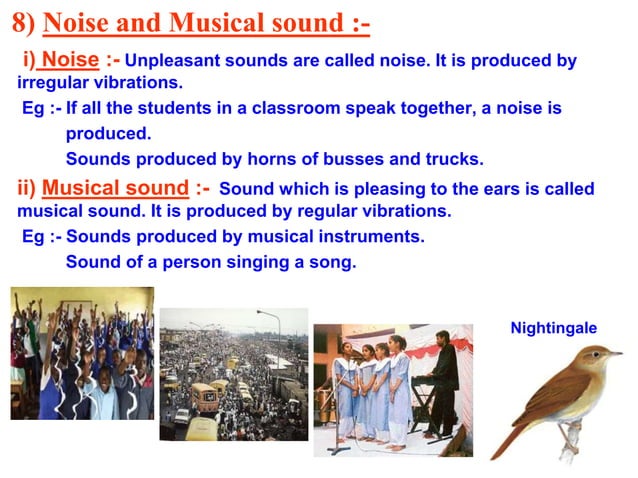 8) Noise and Musical sound :-

i) Noise :- Unpleasant sounds are called noise. It is produced by irregular vibrations.

Eg :- If all the students in a classroom speak together, a noise is produced.

Sounds produced by horns of busses and trucks.

ii) Musical sound :- Sound which is pleasing to the ears is called musical sound. It is produced by regular vibrations.

Eg :- Sounds produced by musical instruments.

Sound of a person singing a song.

Nightingale